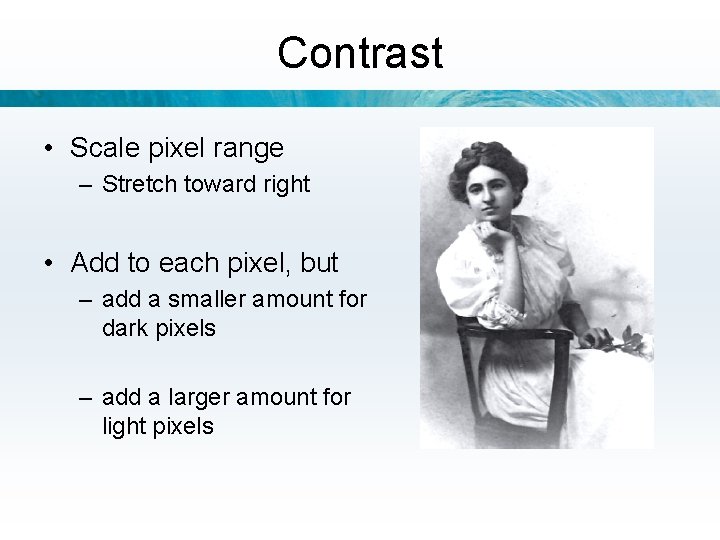 Contrast

• Scale pixel range
– Stretch toward right

• Add to each pixel, but
– add a smaller amount for dark pixels

– add a larger amount for light pixels